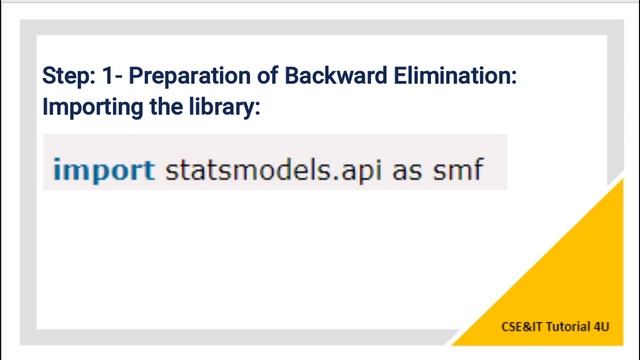 Step: 1- Preparation of Backward Elimination:
Importing the library:

import statsmodels.api as smf

CSE&IT Tutorial 4U